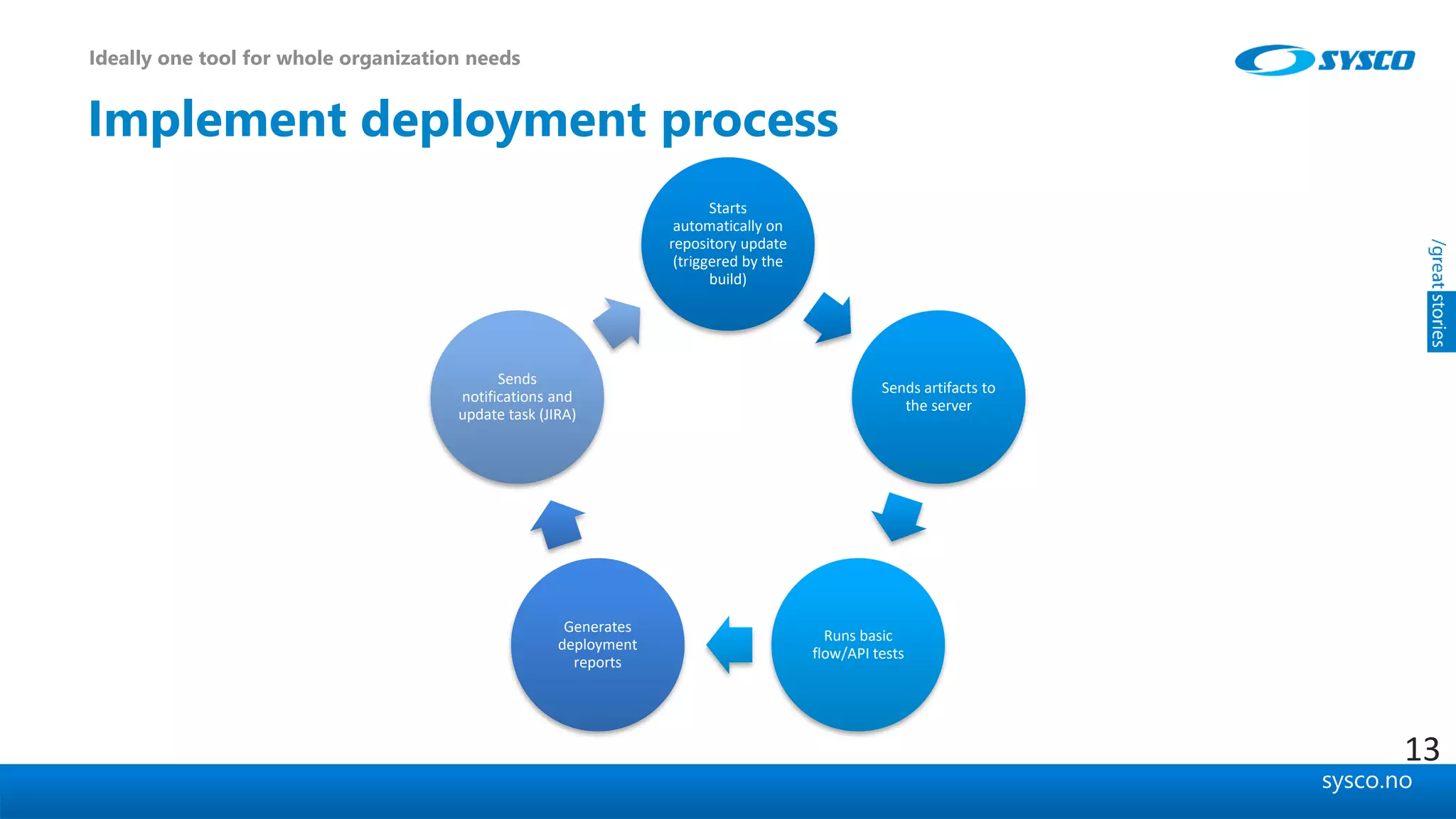 Ideally one tool for whole organization needs

SYSCO

Implement deployment process

Starts automatically on repository update (triggered by the build)

Sends artifacts to the server

Runs basic flow/API tests

Generates deployment reports

Sends notifications and update task (JIRA)

/great stories

13

sysco.no